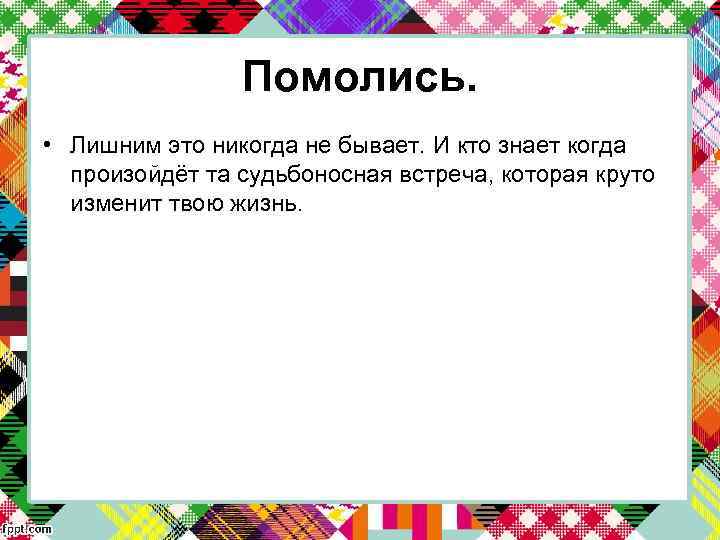 Помолись.

• Лишним это никогда не бывает. И кто знает когда произойдёт та судьбоносная встреча, которая круто изменит твою жизнь.

fppt.com